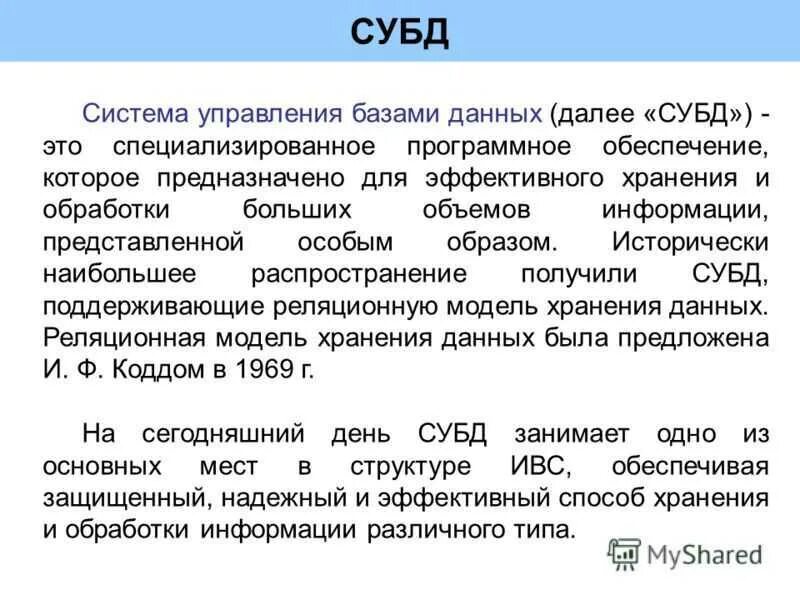 СУБД

Система управления базами данных (далее «СУБД») - это специализированное программное обеспечение, которое предназначено для эффективного хранения и обработки больших объемов информации, представленной особым образом. Исторически наибольшее распространение получили СУБД, поддерживающие реляционную модель хранения данных. Реляционная модель хранения данных была предложена И. Ф. Коддом в 1969 г.

На сегодняшний день СУБД занимает одно из основных мест в структуре ИВС, обеспечивая защищенный, надежный и эффективный способ хранения и обработки информации различного типа.

MyShared